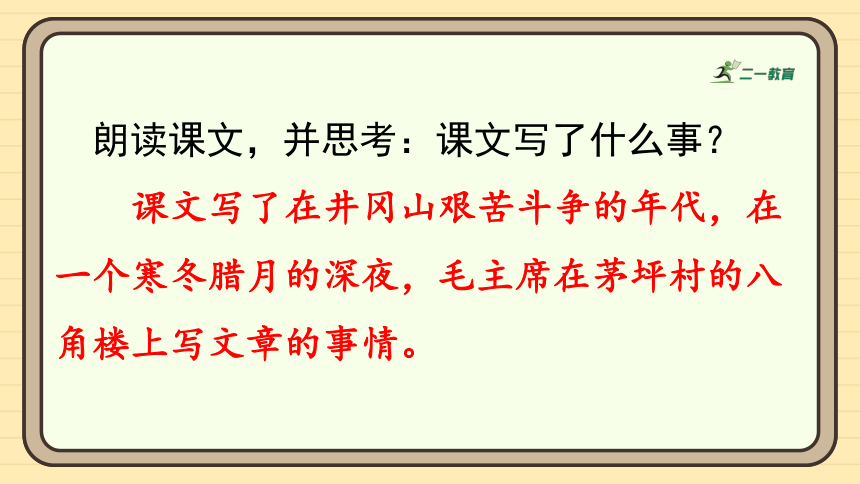 二一教育

朗读课文，并思考：课文写了什么事？

课文写了在井冈山艰苦斗争的年代，在一个寒冬腊月的深夜，毛主席在茅坪村的八角楼上写文章的事情。